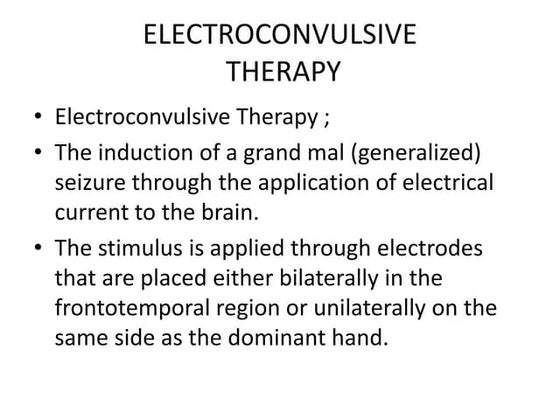 ELECTROCONVULSIVE THERAPY

• Electroconvulsive Therapy ;

• The induction of a grand mal (generalized) seizure through the application of electrical current to the brain.

• The stimulus is applied through electrodes that are placed either bilaterally in the frontotemporal region or unilaterally on the same side as the dominant hand.